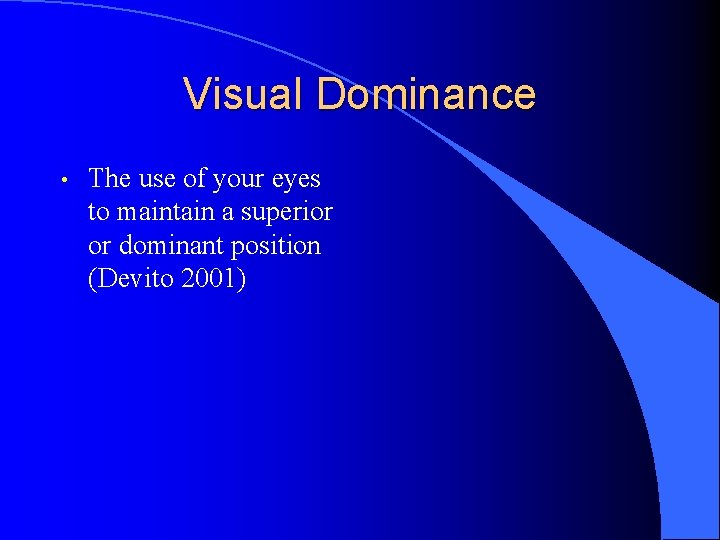 Visual Dominance

• The use of your eyes to maintain a superior or dominant position (Devito 2001)